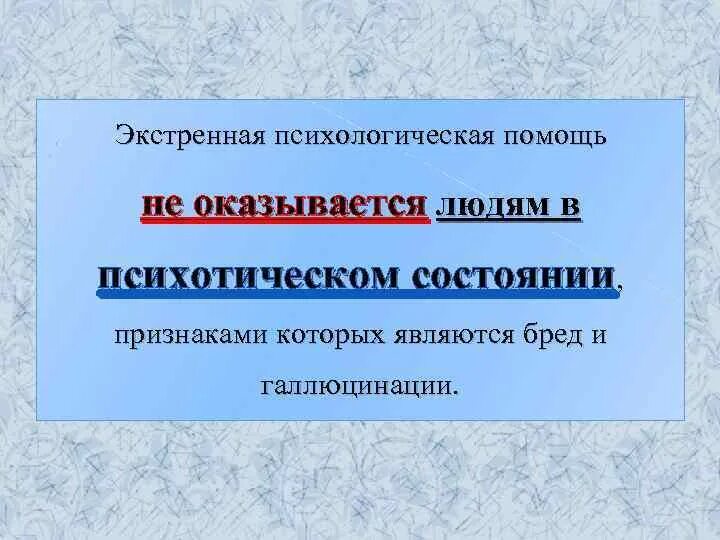 Экстренная психологическая помощь

не оказывается людям в

психотическом состоянии,

признаками которых являются бред и

галлюцинации.